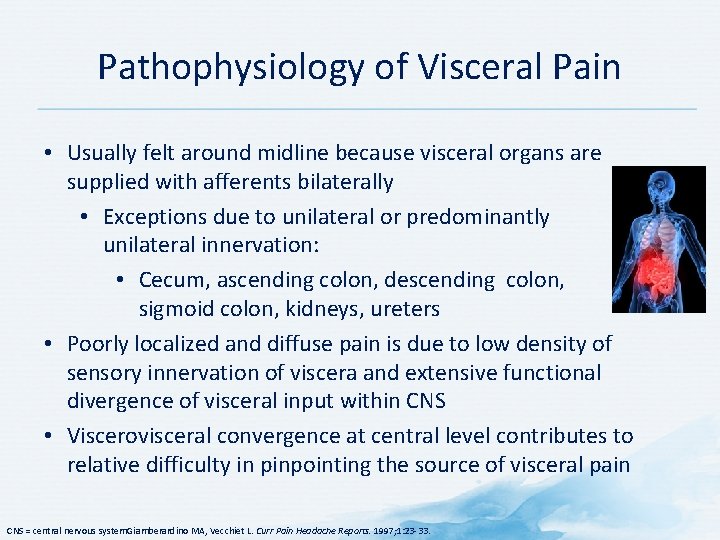 Pathophysiology of Visceral Pain

• Usually felt around midline because visceral organs are supplied with afferents bilaterally

• Exceptions due to unilateral or predominantly unilateral innervation:

• Cecum, ascending colon, descending colon, sigmoid colon, kidneys, ureters

• Poorly localized and diffuse pain is due to low density of sensory innervation of viscera and extensive functional divergence of visceral input within CNS

• Viscerovisceral convergence at central level contributes to relative difficulty in pinpointing the source of visceral pain

CNS = central nervous systemGiamberardino MA, Vecchiet L. Curr Pain Headache Reports. 1997;1:23-33.